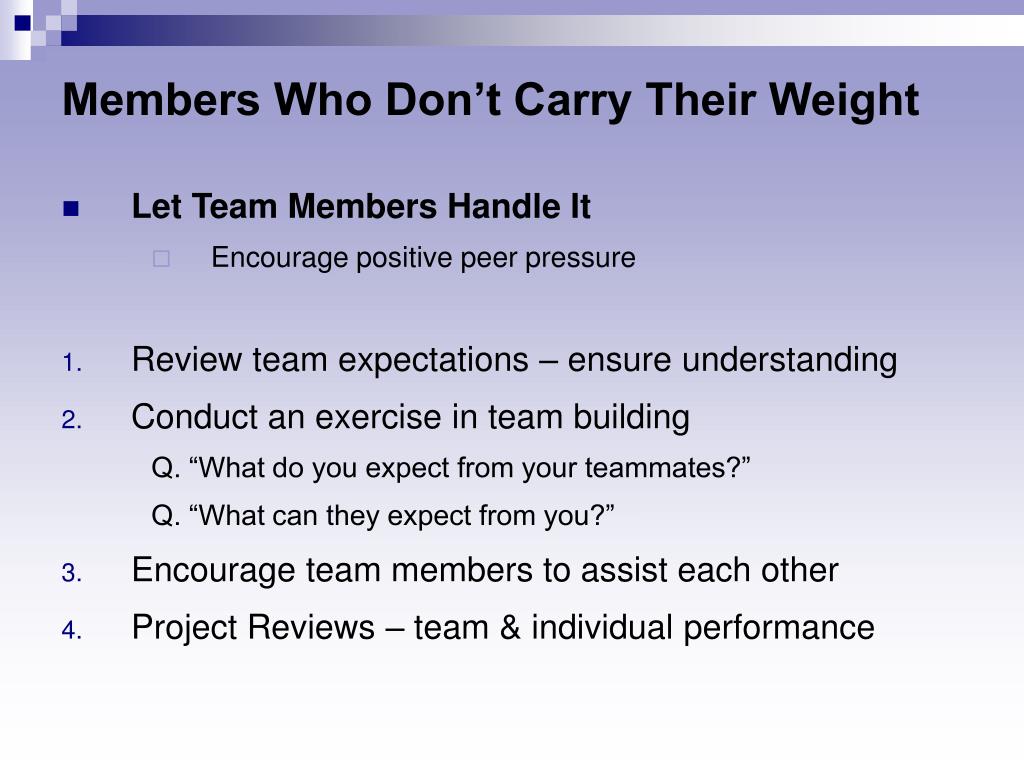 Members Who Don’t Carry Their Weight

Let Team Members Handle It

Encourage positive peer pressure

1. Review team expectations – ensure understanding
2. Conduct an exercise in team building

Q. “What do you expect from your teammates?”

Q. “What can they expect from you?”

3. Encourage team members to assist each other
4. Project Reviews – team & individual performance